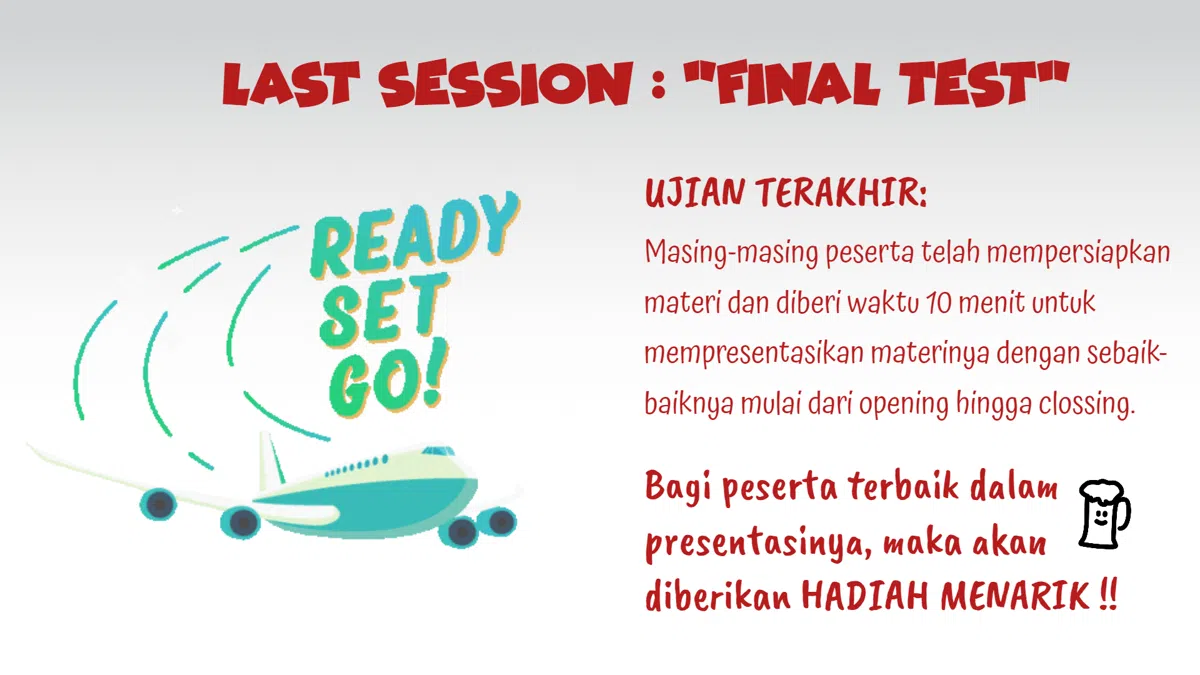 LAST SESSION : "FINAL TEST"

READY SET GO!

UJIAN TERAKHIR:
Masing-masing peserta telah mempersiapkan materi dan diberi waktu 10 menit untuk mempresentasikan materinya dengan sebaik-baiknya mulai dari opening hingga clossing.

Bagi peserta terbaik dalam presentasinya, maka akan diberikan HADIAH MENARIK !!